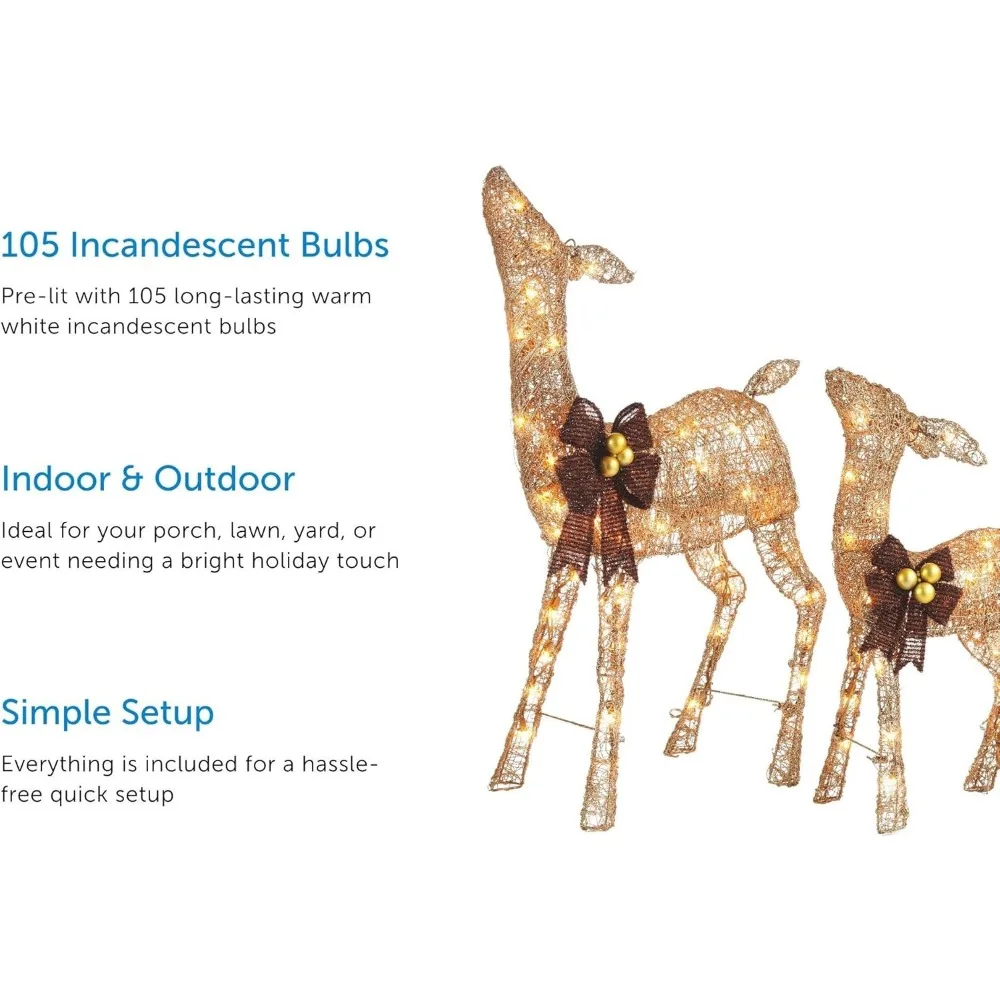 105 Incandescent Bulbs

Pre-lit with 105 long-lasting warm white incandescent bulbs

Indoor & Outdoor

Ideal for your porch, lawn, yard, or event needing a bright holiday touch

Simple Setup

Everything is included for a hassle-free quick setup